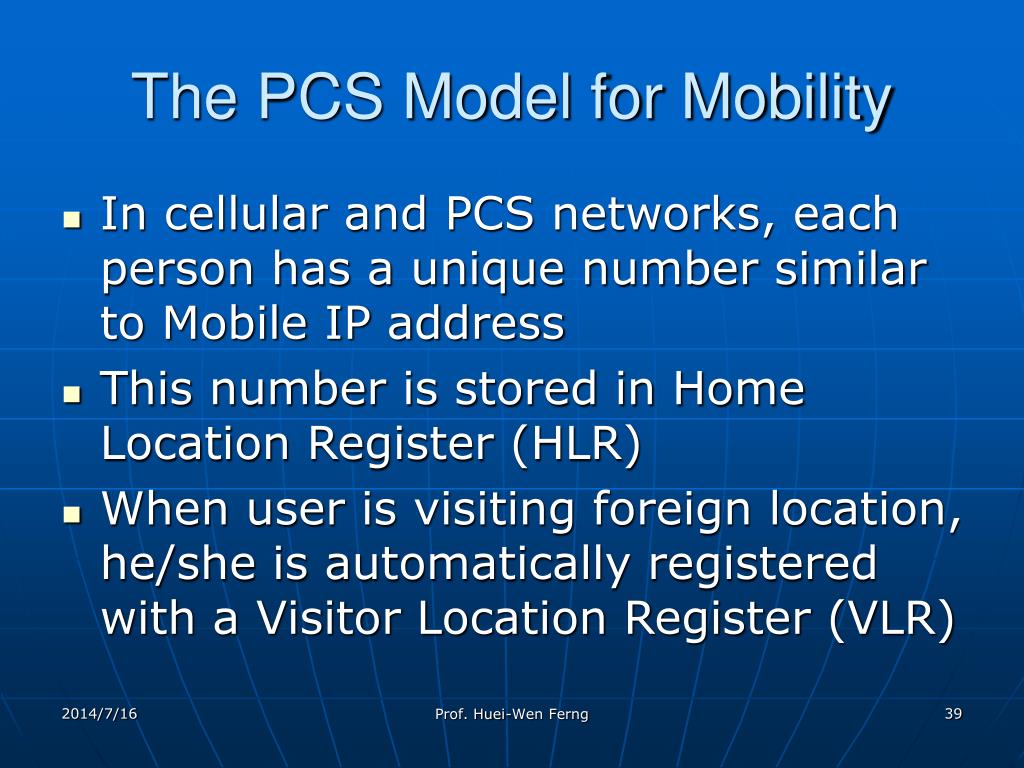 The PCS Model for Mobility

- In cellular and PCS networks, each person has a unique number similar to Mobile IP address
- This number is stored in Home Location Register (HLR)
- When user is visiting foreign location, he/she is automatically registered with a Visitor Location Register (VLR)

2014/7/16

Prof. Huei-Wen Ferng

39